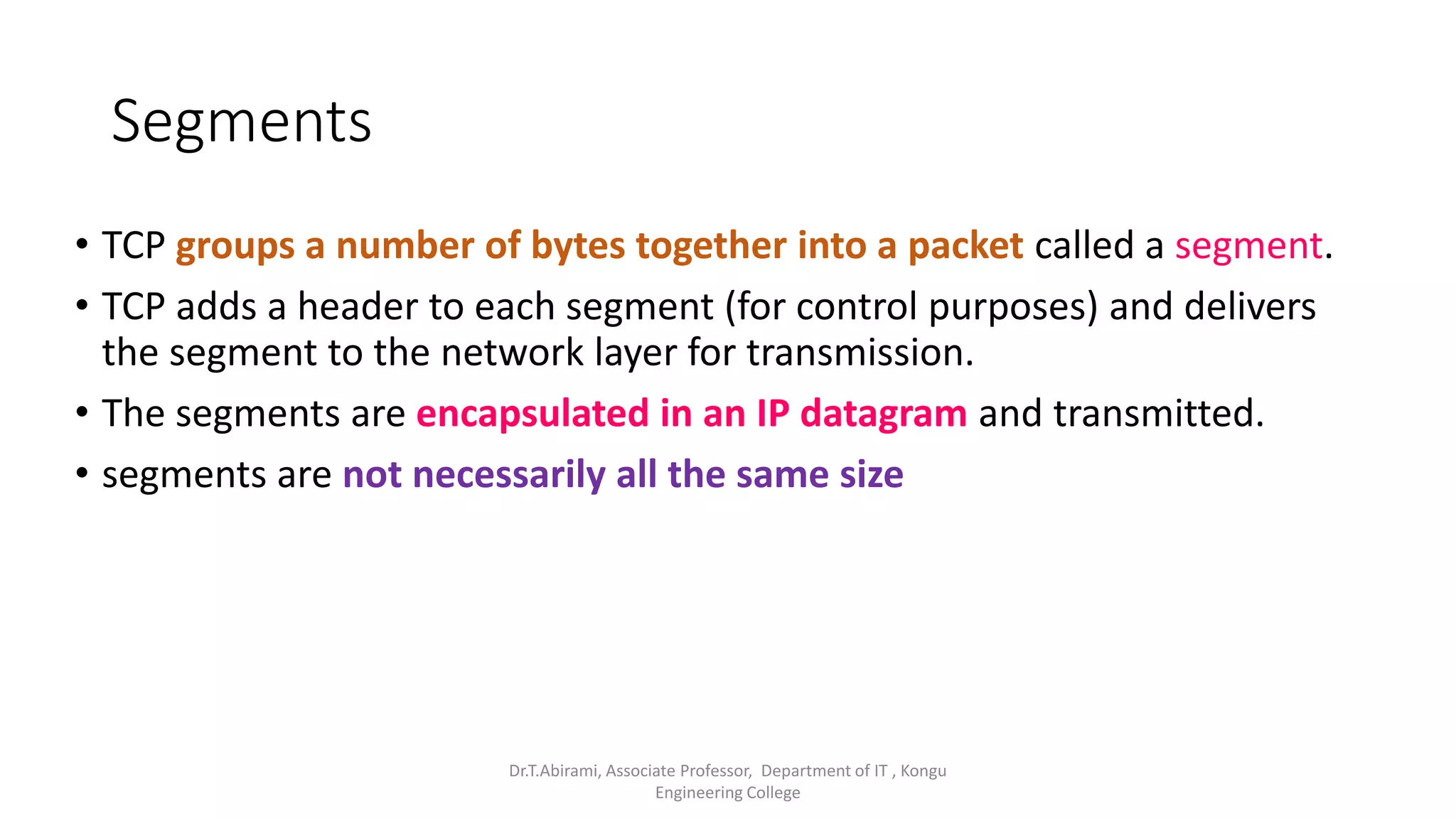 Segments

• TCP groups a number of bytes together into a packet called a segment.

• TCP adds a header to each segment (for control purposes) and delivers the segment to the network layer for transmission.

• The segments are encapsulated in an IP datagram and transmitted.

• segments are not necessarily all the same size

Dr.T.Abirami, Associate Professor, Department of IT , Kongu Engineering College